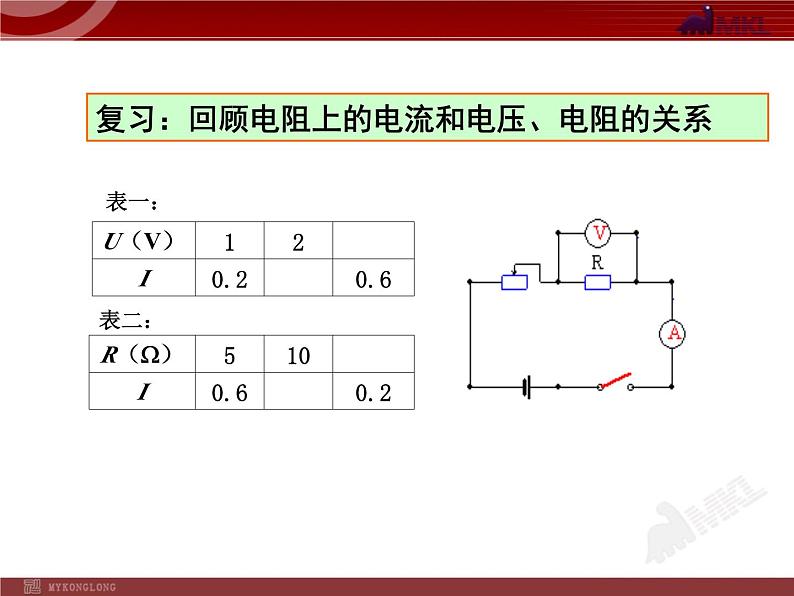 MKL

复习：回顾电阻上的电流和电压、电阻的关系

表一：

| $U$（V） | 1 | 2 |  |
|---|---|---|---|
| $I$ | 0.2 |  | 0.6 |

表二：

| $R$（Ω） | 5 | 10 |  |
|---|---|---|---|
| $I$ | 0.6 |  | 0.2 |

V
R
A

MKL

MYKONGLONG